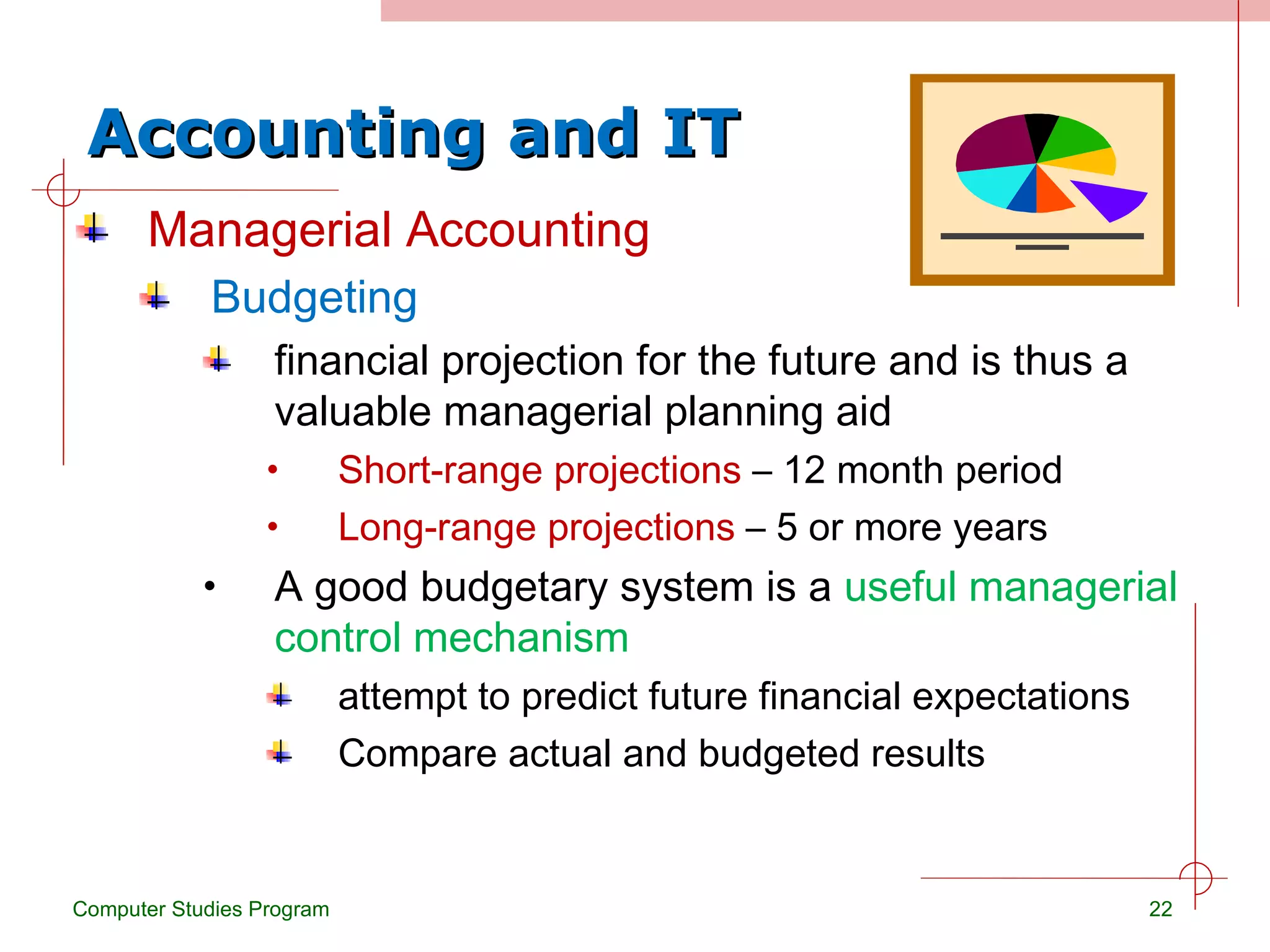 Accounting and IT

Managerial Accounting

Budgeting

financial projection for the future and is thus a valuable managerial planning aid

• Short-range projections – 12 month period

• Long-range projections – 5 or more years

• A good budgetary system is a useful managerial control mechanism

attempt to predict future financial expectations

Compare actual and budgeted results

Computer Studies Program

22